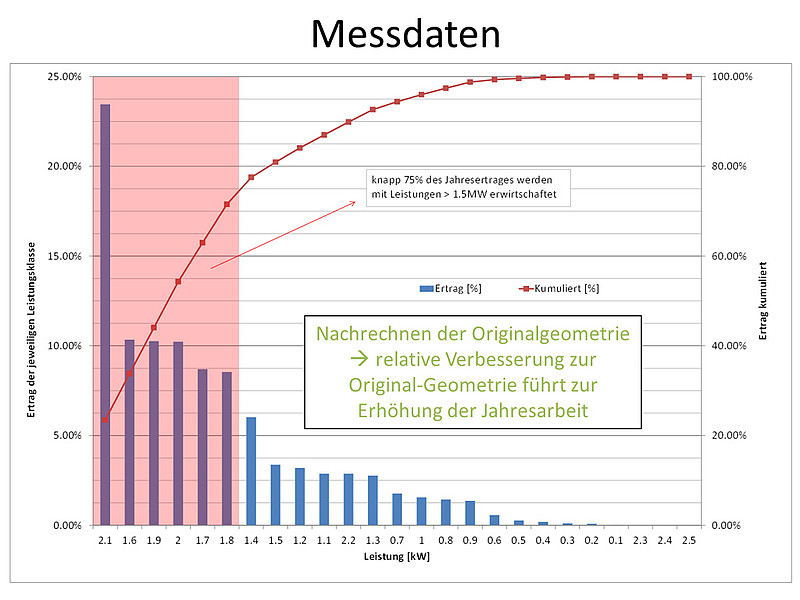 Messdaten

Ertrag der jeweiligen Leistungsklasse

25.00%
20.00%
15.00%
10.00%
5.00%
0.00%

100.00%
80.00%
60.00%
40.00%
20.00%
0.00%

Ertrag kumuliert

knapp 75% des Jahresertrages werden mit Leistungen > 1.5MW erwirtschaftet

Ertrag [%]
Kumuliert [%]

Nachrechnen der Originalgeometrie
→ relative Verbesserung zur Original-Geometrie führt zur Erhöhung der Jahresarbeit

2.1 1.6 1.9 2 1.7 1.8 1.4 1.5 1.2 1.1 2.2 1.3 0.7 1 0.8 0.9 0.6 0.5 0.4 0.3 0.2 0.1 2.3 2.4 2.5

Leistung [kW]